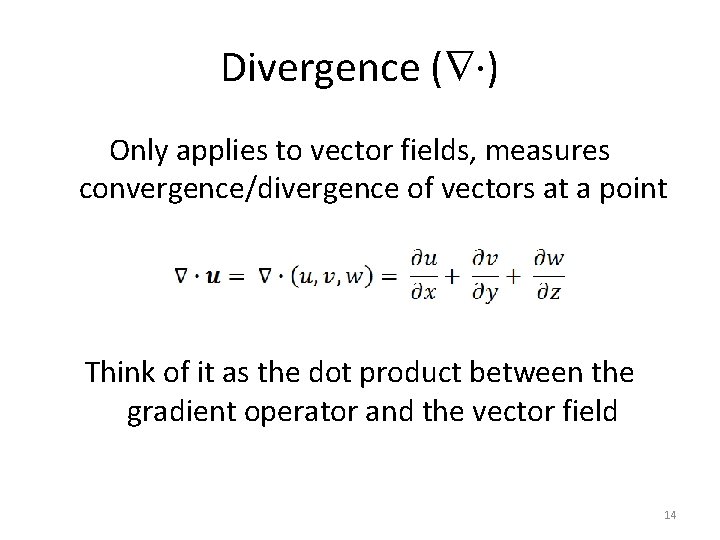 Divergence ($\nabla\cdot$)

Only applies to vector fields, measures convergence/divergence of vectors at a point

$\nabla \cdot \boldsymbol{u} = \nabla \cdot (u, v, w) = \frac{\partial u}{\partial x} + \frac{\partial v}{\partial y} + \frac{\partial w}{\partial z}$

Think of it as the dot product between the gradient operator and the vector field

14